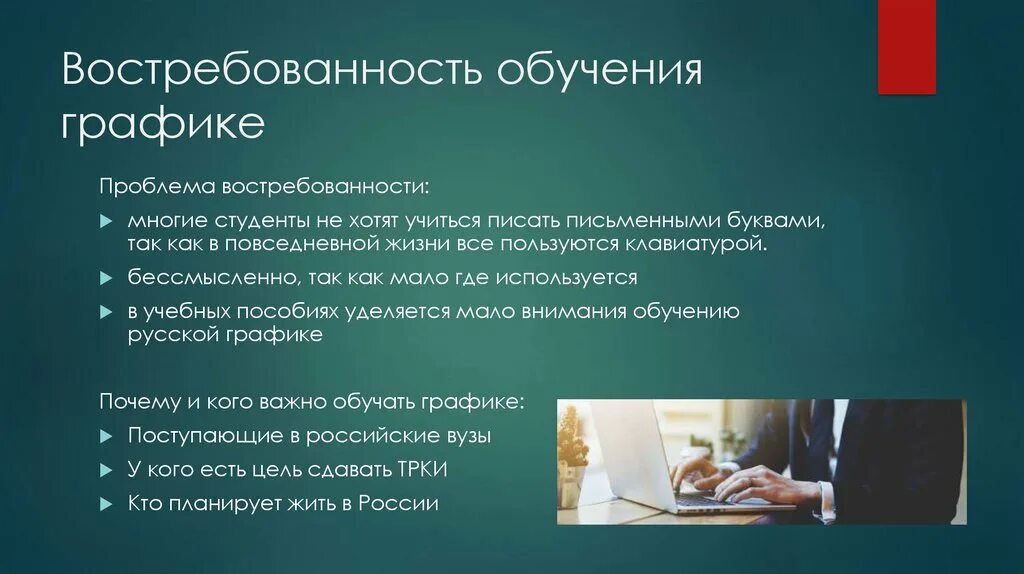 Востребованность обучения графике

Проблема востребованности:

многие студенты не хотят учиться писать письменными буквами, так как в повседневной жизни все пользуются клавиатурой.

бессмысленно, так как мало где используется

в учебных пособиях уделяется мало внимания обучению русской графике

Почему и кого важно обучать графике:

Поступающие в российские вузы

У кого есть цель сдавать ТРКИ

Кто планирует жить в России